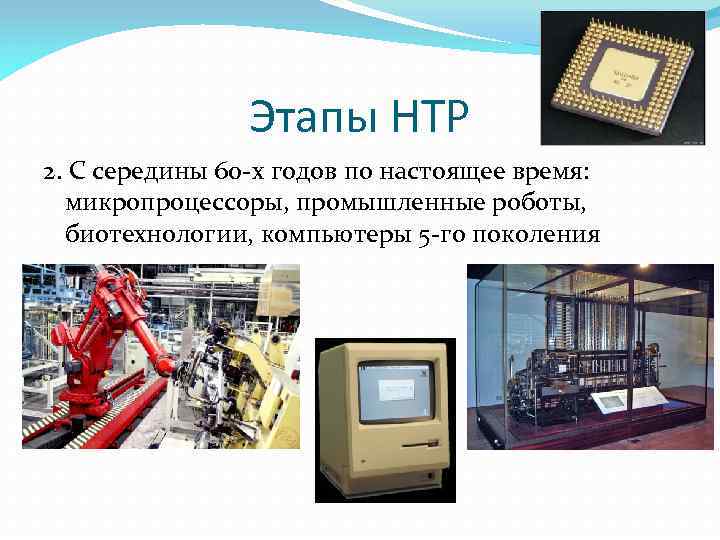 Этапы НТР

2. С середины 60-х годов по настоящее время: микропроцессоры, промышленные роботы, биотехнологии, компьютеры 5-го поколения